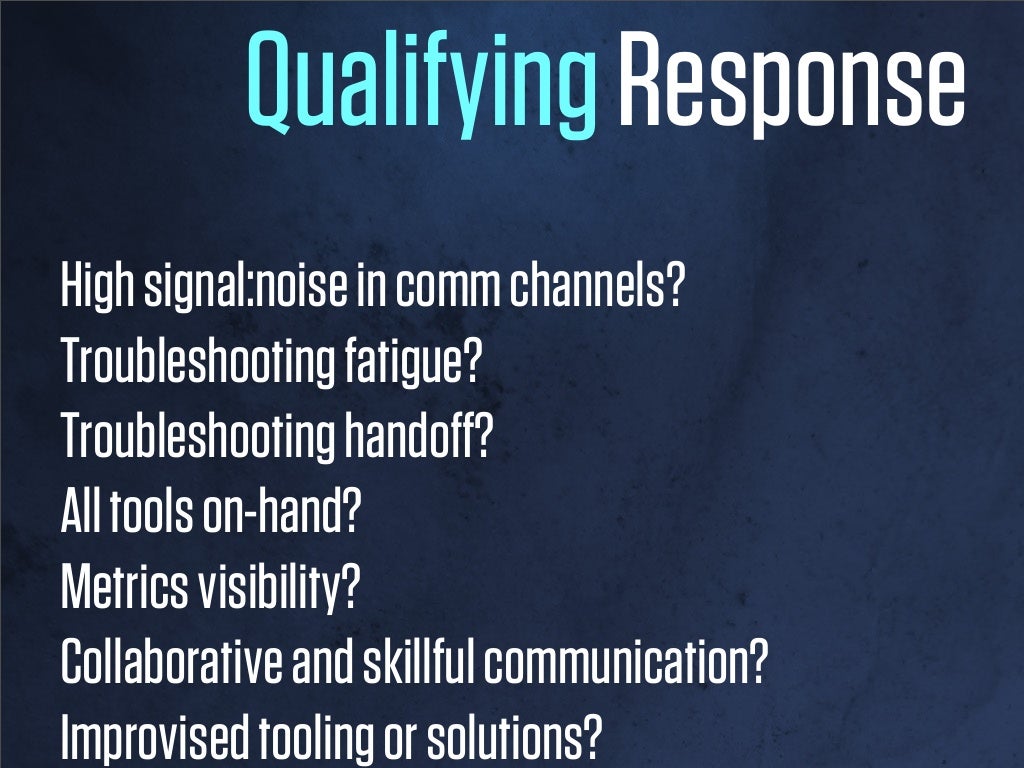 Qualifying Response

High signal:noise in comm channels?
Troubleshooting fatigue?
Troubleshooting handoff?
All tools on-hand?
Metrics visibility?
Collaborative and skillful communication?
Improvised tooling or solutions?